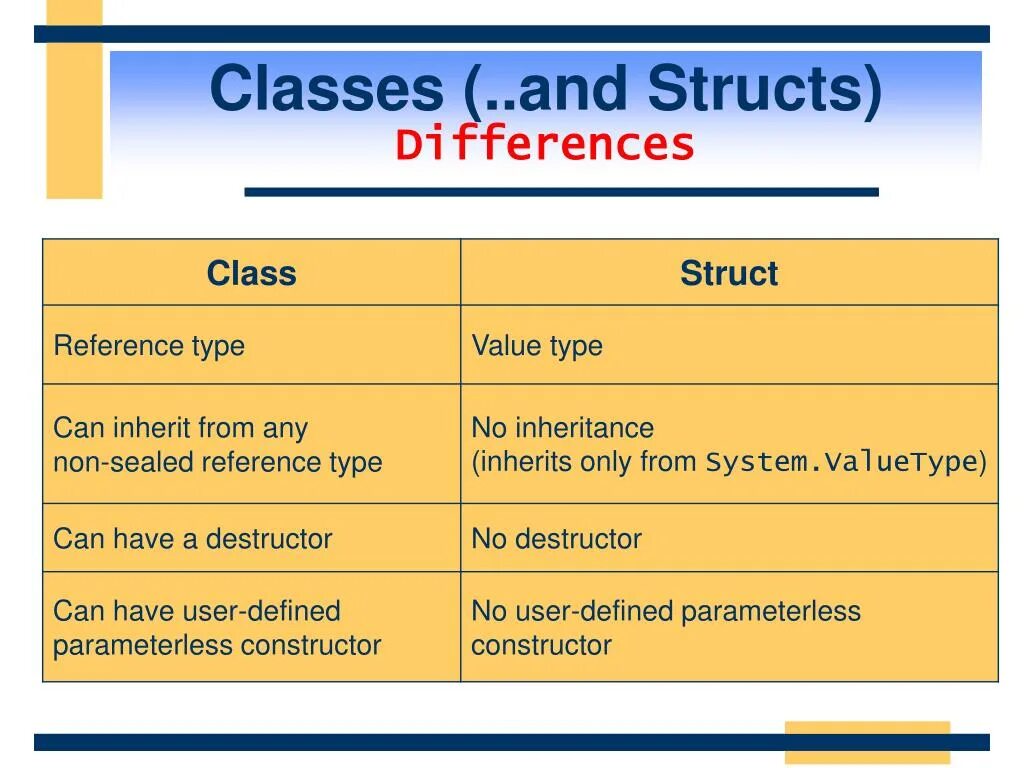 Classes (..and Structs)
Differences

| Class | Struct |
|---|---|
| Reference type | Value type |
| Can inherit from any non-sealed reference type | No inheritance (inherits only from System.ValueType) |
| Can have a destructor | No destructor |
| Can have user-defined parameterless constructor | No user-defined parameterless constructor |